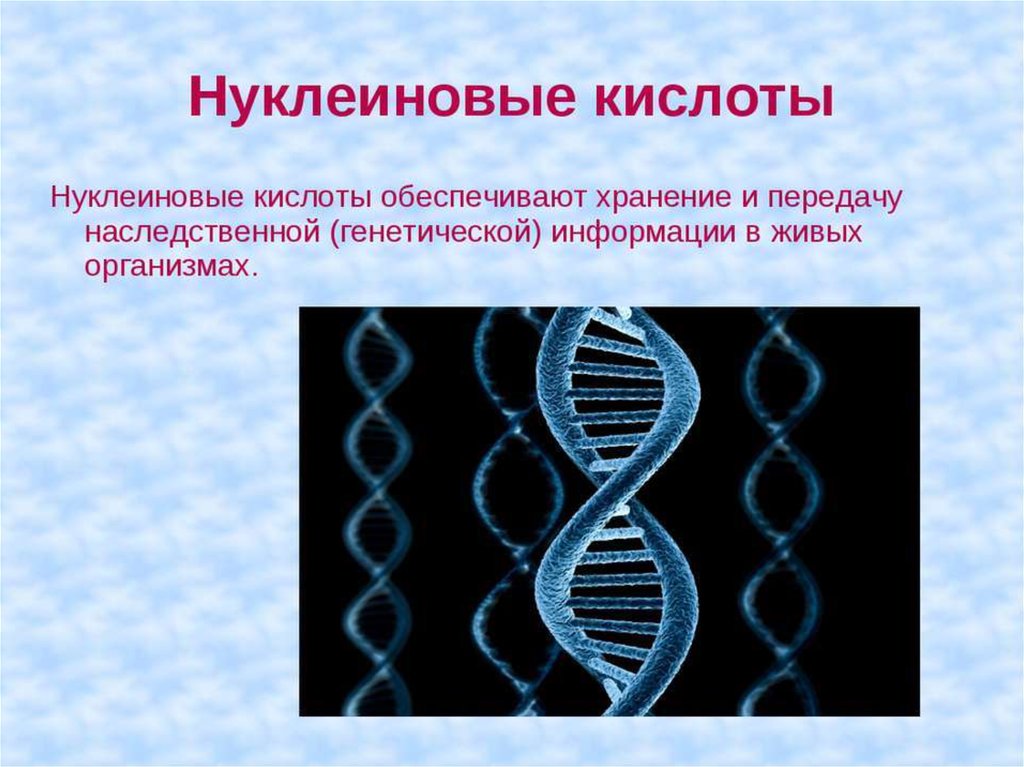 Нуклеиновые кислоты

Нуклеиновые кислоты обеспечивают хранение и передачу наследственной (генетической) информации в живых организмах.